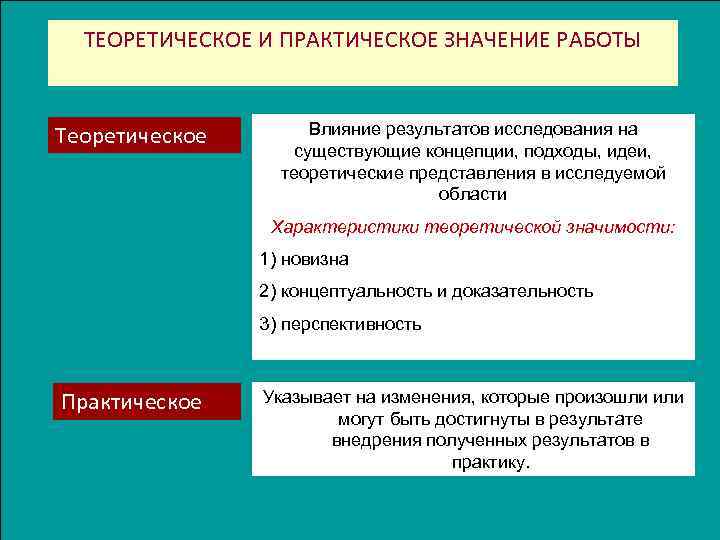 ТЕОРЕТИЧЕСКОЕ И ПРАКТИЧЕСКОЕ ЗНАЧЕНИЕ РАБОТЫ

Теоретическое

Влияние результатов исследования на существующие концепции, подходы, идеи, теоретические представления в исследуемой области

Характеристики теоретической значимости:

1) новизна

2) концептуальность и доказательность

3) перспективность

Практическое

Указывает на изменения, которые произошли или могут быть достигнуты в результате внедрения полученных результатов в практику.